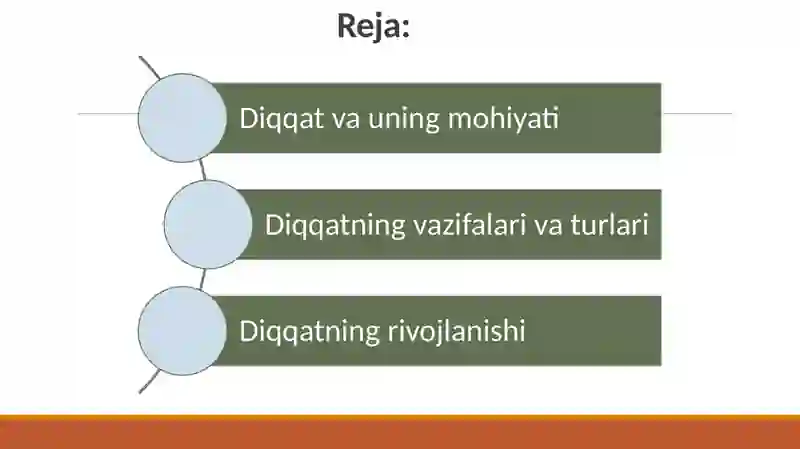 Reja:

Diqqat va uning mohiyati

Diqqatning vazifalari va turlari

Diqqatning rivojlanishi